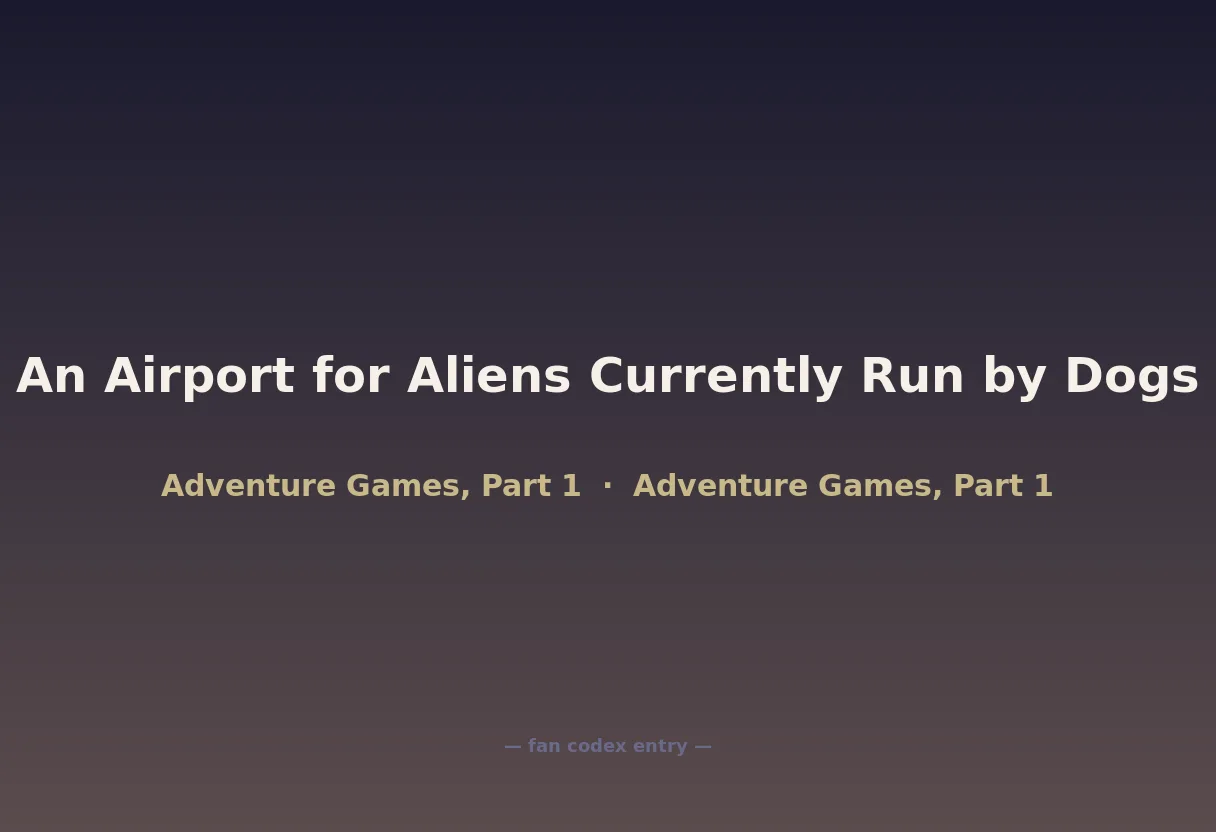 An Airport for Aliens Currently Run by Dogs

Adventure Games, Part 1 · Adventure Games, Part 1

— fan codex entry —